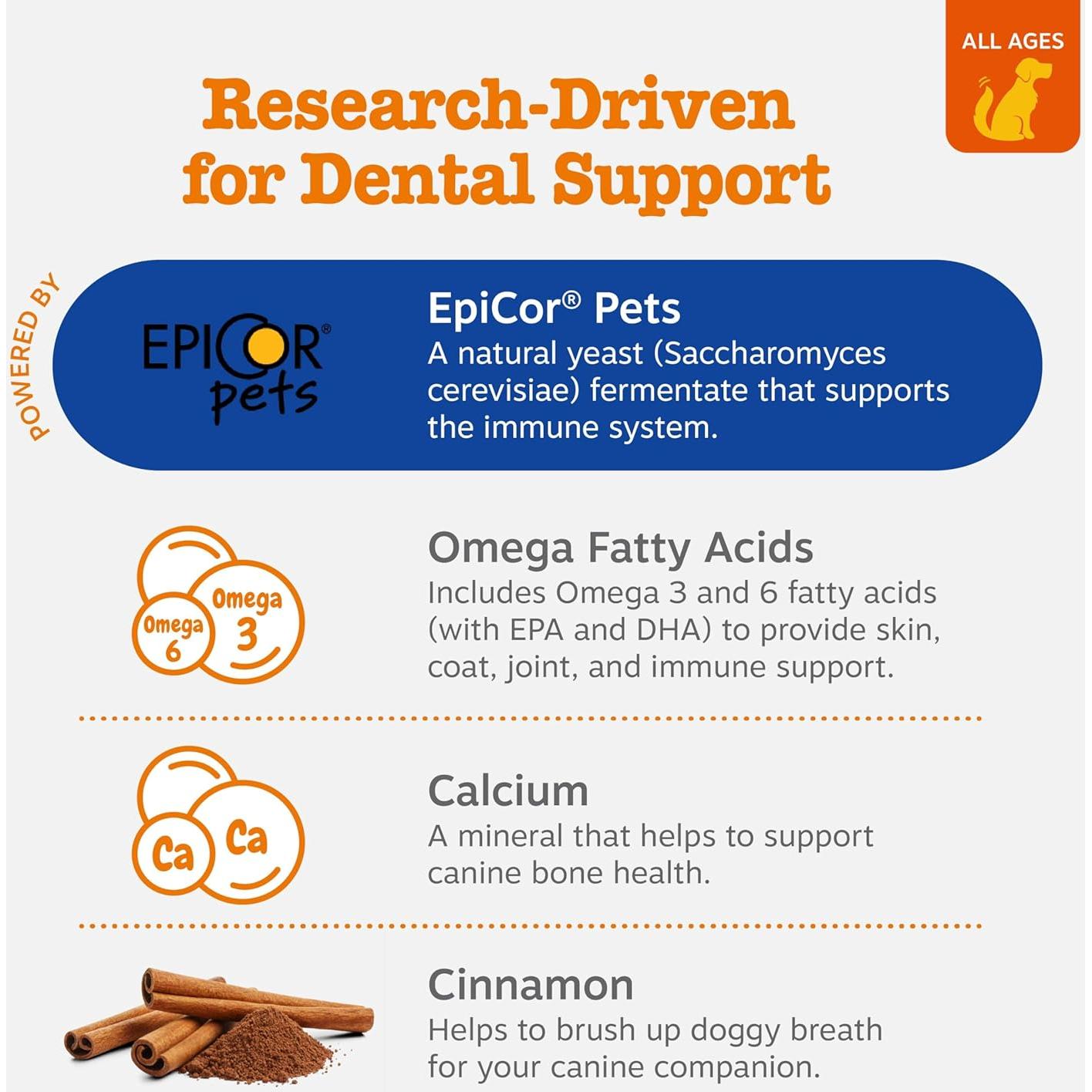 ALL AGES

Research-Driven for Dental Support

POWERED BY

EPICOR® pets

EpiCor® Pets
A natural yeast (Saccharomyces cerevisiae) fermentate that supports the immune system.

Omega 6 Omega 3

Omega Fatty Acids
Includes Omega 3 and 6 fatty acids (with EPA and DHA) to provide skin, coat, joint, and immune support.

Ca Ca

Calcium
A mineral that helps to support canine bone health.

Cinnamon
Helps to brush up doggy breath for your canine companion.